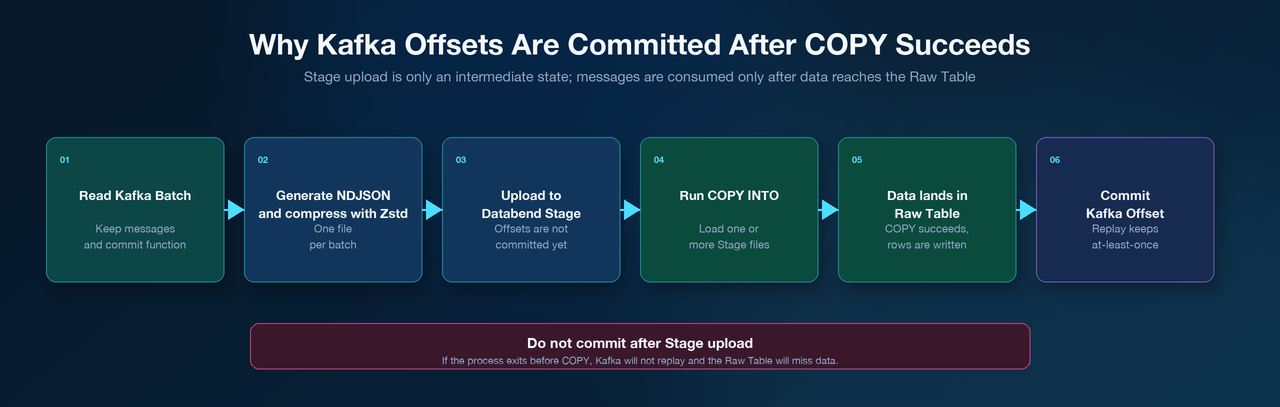 Why Kafka Offsets Are Committed After COPY Succeeds

Stage upload is only an intermediate state; messages are consumed only after data reaches the Raw Table

01

Read Kafka Batch

Keep messages and commit function

02

Generate NDJSON and compress with Zstd

One file per batch

03

Upload to Databend Stage

Offsets are not committed yet

04

Run COPY INTO

Load one or more Stage files

05

Data lands in Raw Table

COPY succeeds, rows are written

06

Commit Kafka Offset

Replay keeps at-least-once

Do not commit after Stage upload

If the process exits before COPY, Kafka will not replay and the Raw Table will miss data.